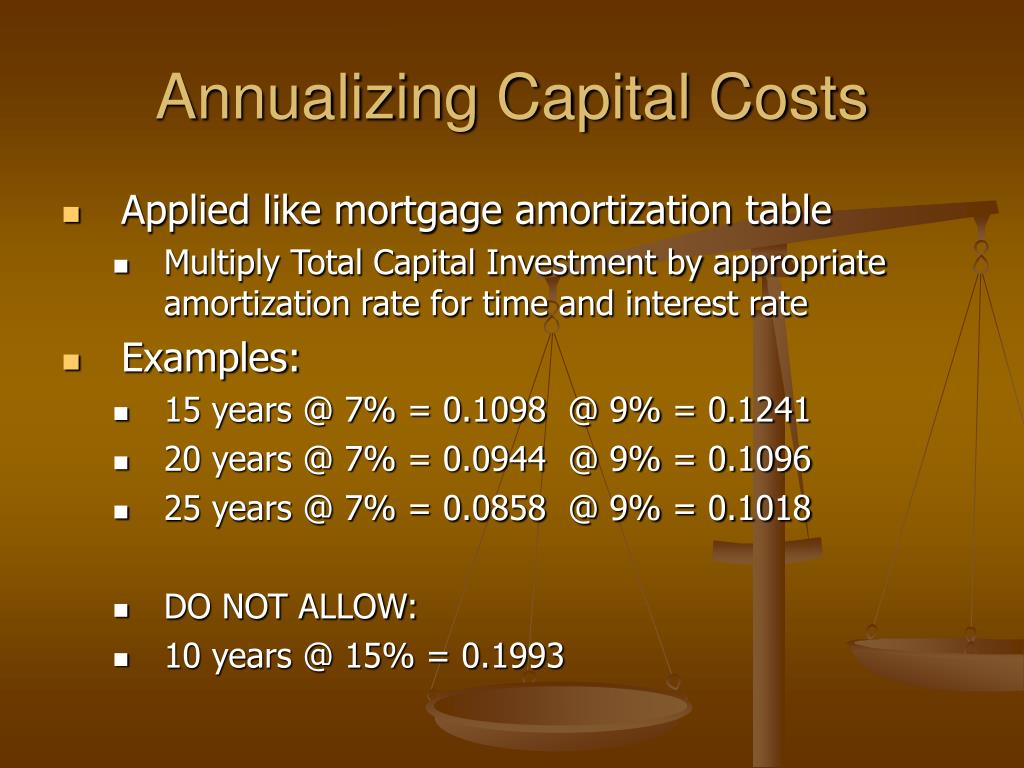 Annualizing Capital Costs

- Applied like mortgage amortization table
  - Multiply Total Capital Investment by appropriate amortization rate for time and interest rate
- Examples:
  - 15 years @ 7% = 0.1098 @ 9% = 0.1241
  - 20 years @ 7% = 0.0944 @ 9% = 0.1096
  - 25 years @ 7% = 0.0858 @ 9% = 0.1018

  - DO NOT ALLOW:
  - 10 years @ 15% = 0.1993